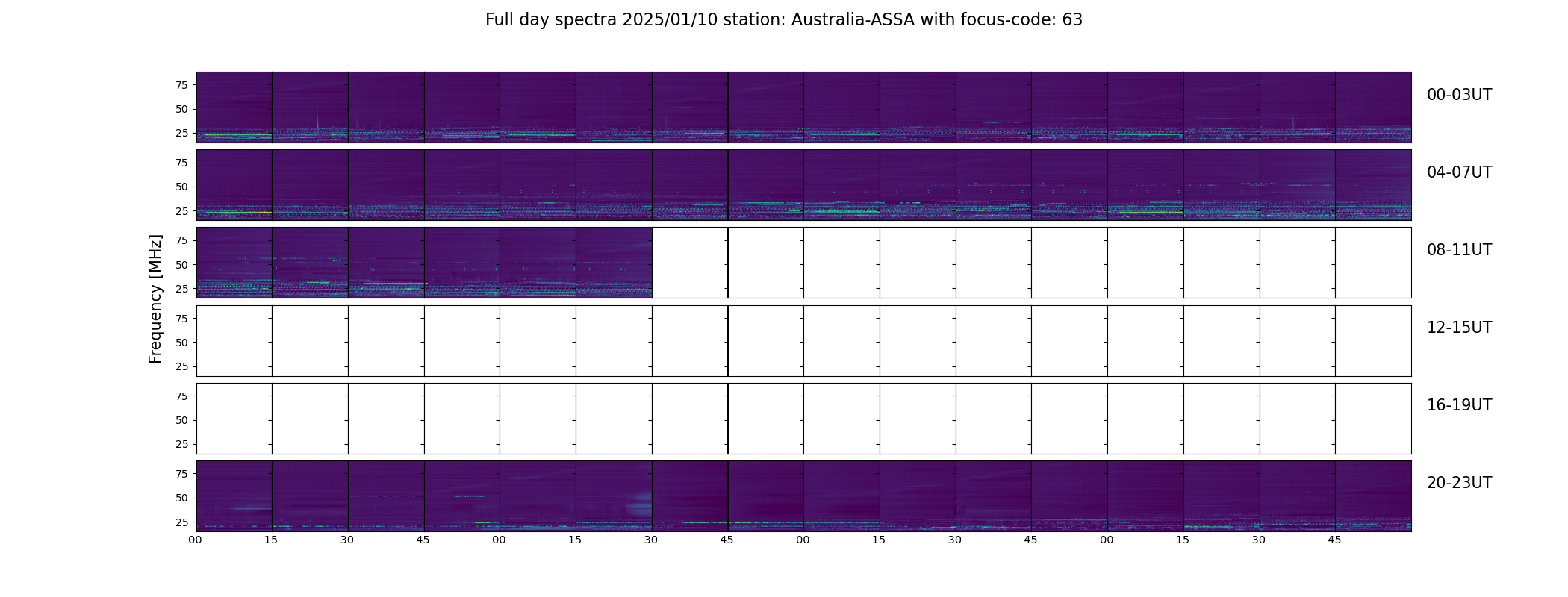 Full day spectra 2025/01/10 station: Australia-ASSA with focus-code: 63

Frequency [MHz]

75
50
25
00-03UT

75
50
25
04-07UT

75
50
25
08-11UT

75
50
25
12-15UT

75
50
25
16-19UT

75
50
25
20-23UT

00 15 30 45 00 15 30 45 00 15 30 45 00 15 30 45